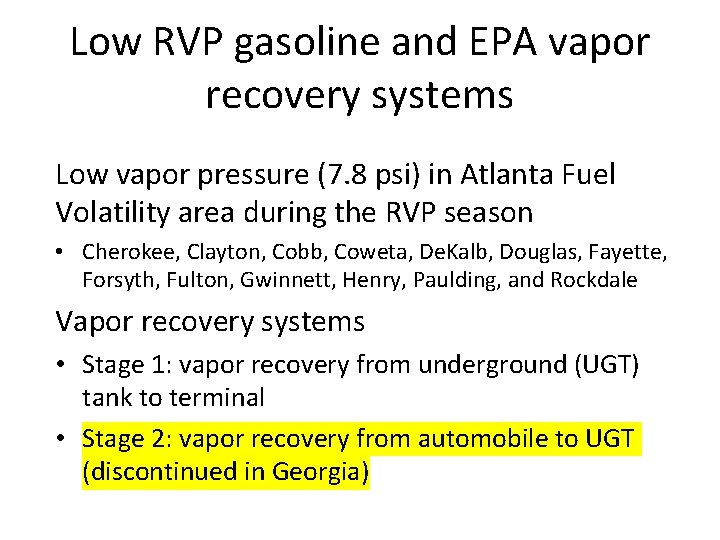 Low RVP gasoline and EPA vapor recovery systems

Low vapor pressure (7.8 psi) in Atlanta Fuel Volatility area during the RVP season

• Cherokee, Clayton, Cobb, Coweta, DeKalb, Douglas, Fayette, Forsyth, Fulton, Gwinnett, Henry, Paulding, and Rockdale

Vapor recovery systems

• Stage 1: vapor recovery from underground (UGT) tank to terminal

• Stage 2: vapor recovery from automobile to UGT (discontinued in Georgia)